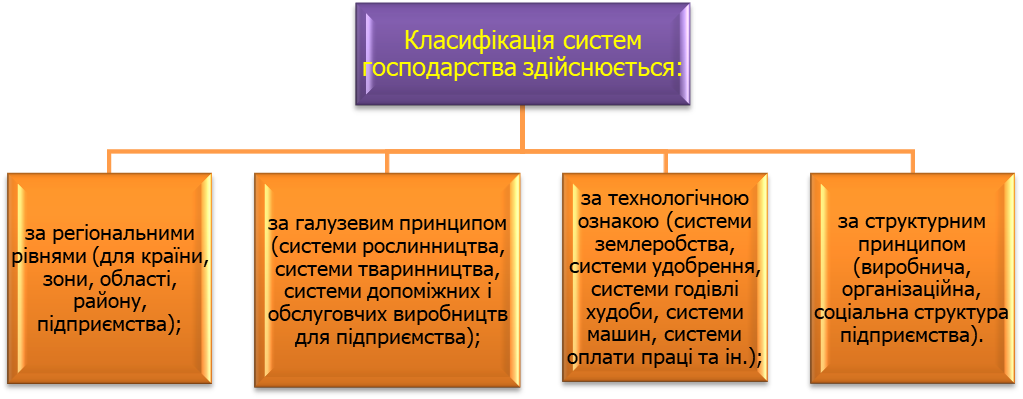 Класифікація систем господарства здійснюється:

за регіональними рівнями (для країни, зони, області, району, підприємства);

за галузевим принципом (системи рослинництва, системи тваринництва, системи допоміжних і обслуговчих виробництв для підприємства);

за технологічною ознакою (системи землеробства, системи удобрення, системи годівлі худоби, системи машин, системи оплати праці та ін.);

за структурним принципом (виробнича, організаційна, соціальна структура підприємства).